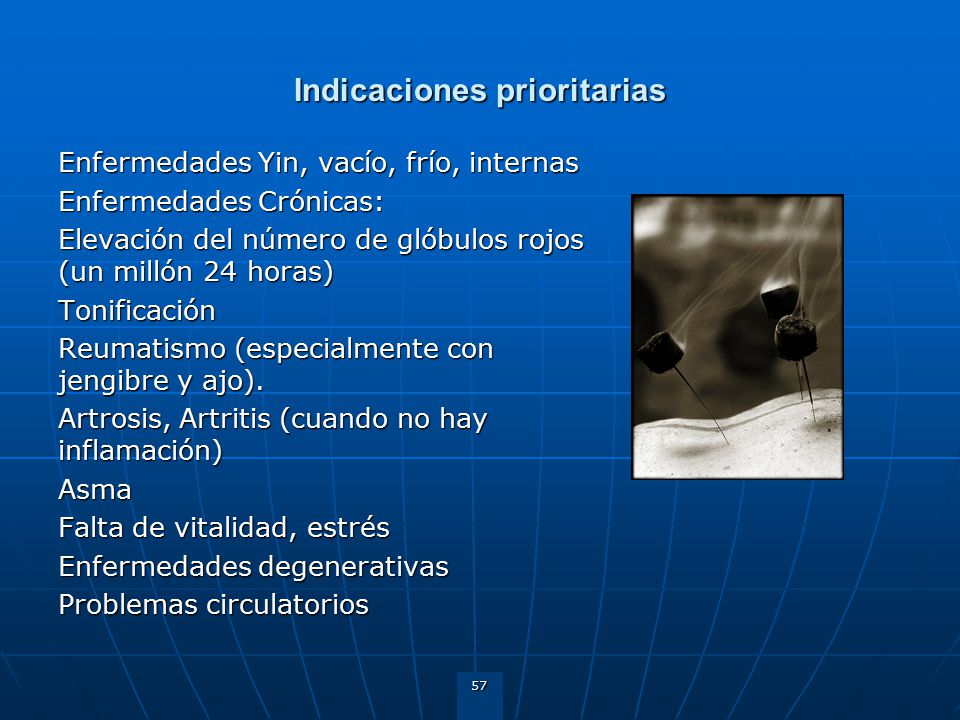 Indicaciones prioritarias

Enfermedades Yin, vacío, frío, internas

Enfermedades Crónicas:

Elevación del número de glóbulos rojos (un millón 24 horas)

Tonificación

Reumatismo (especialmente con jengibre y ajo).

Artrosis, Artritis (cuando no hay inflamación)

Asma

Falta de vitalidad, estrés

Enfermedades degenerativas

Problemas circulatorios

57